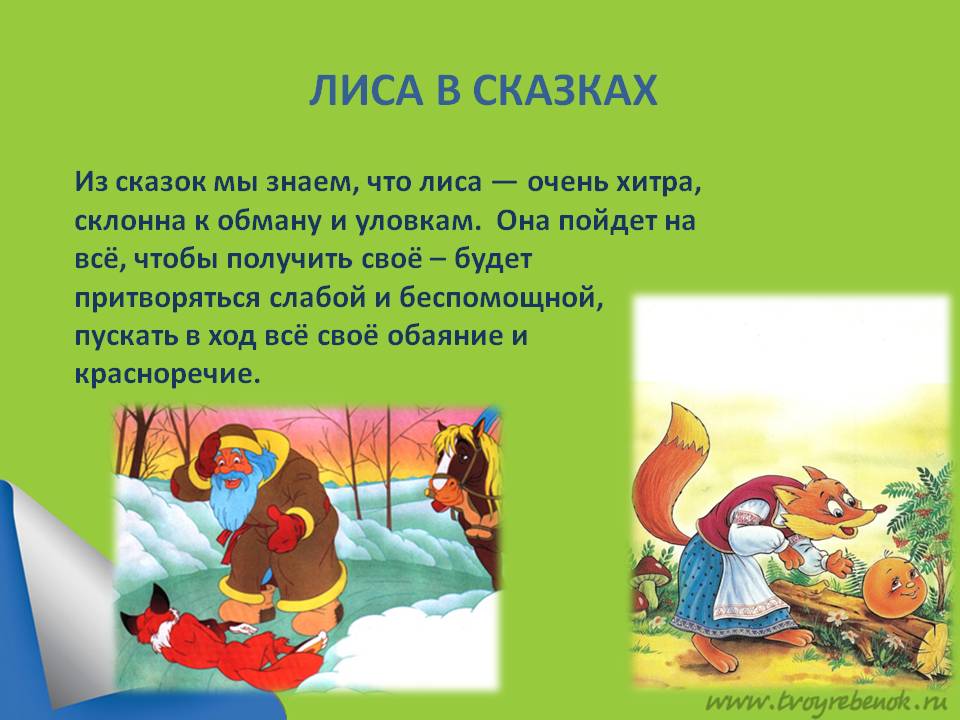 ЛИСА В СКАЗКАХ

Из сказок мы знаем, что лиса — очень хитра, склонна к обману и уловкам. Она пойдет на всё, чтобы получить своё – будет притворяться слабой и беспомощной, пускать в ход всё своё обаяние и красноречие.

www.tvoyrebenok.ru